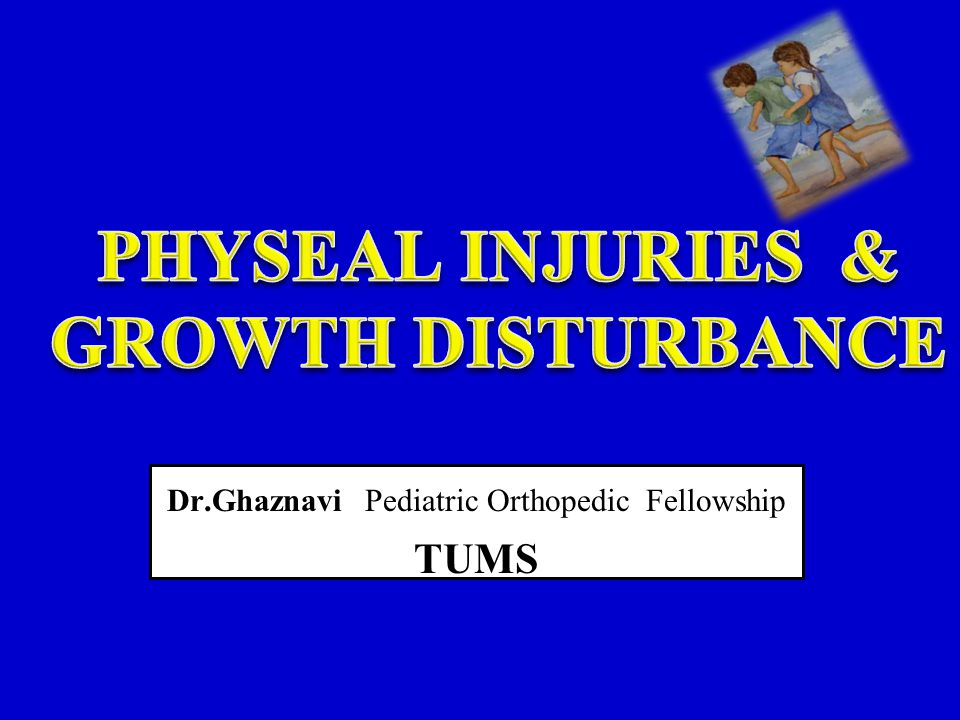 PHYSEAL INJURIES & GROWTH DISTURBANCE

Dr.Ghaznavi Pediatric Orthopedic Fellowship
TUMS